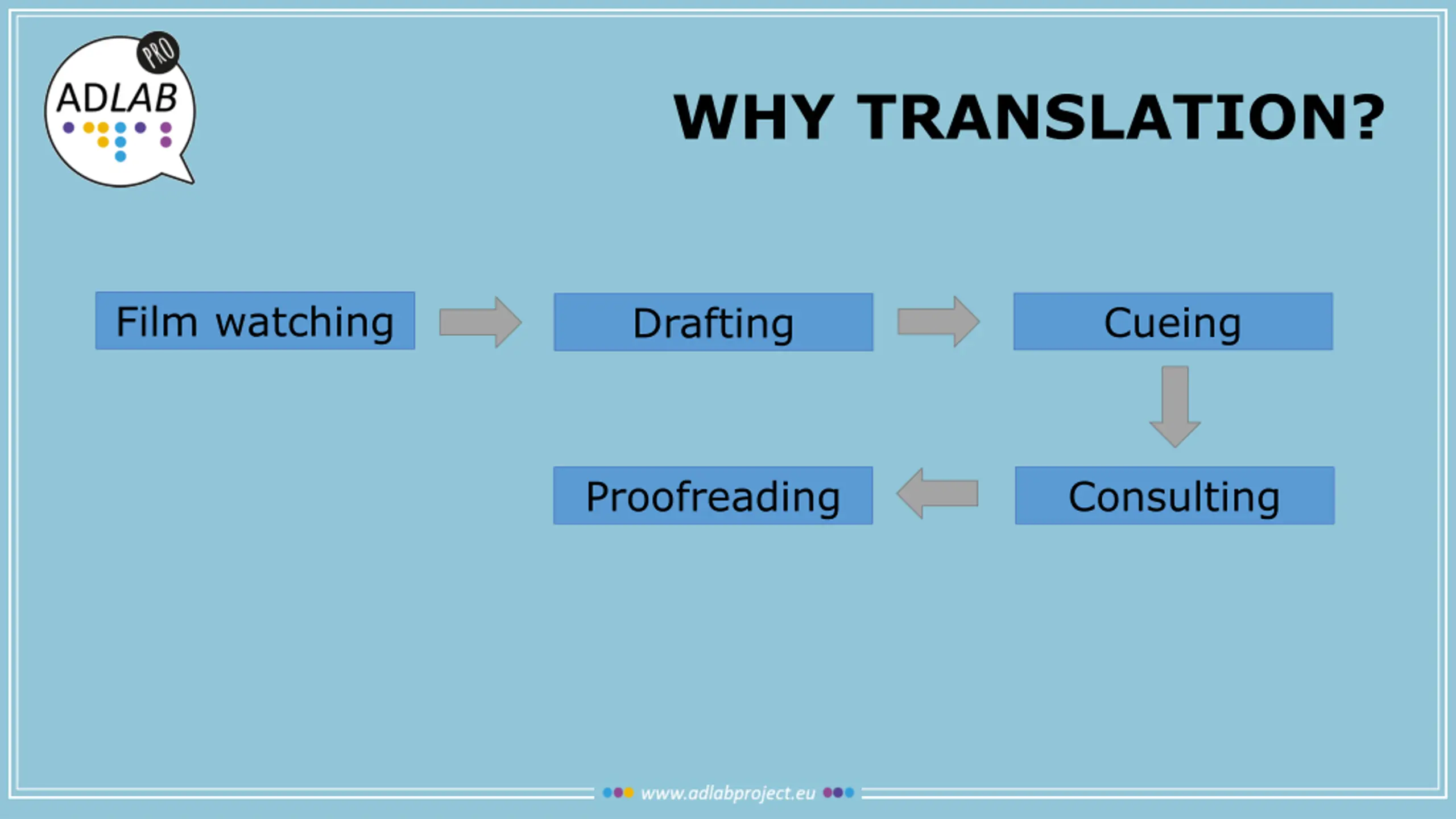 ADLAB PRO

WHY TRANSLATION?

Film watching

Drafting

Cueing

Consulting

Proofreading

www.adlabproject.eu